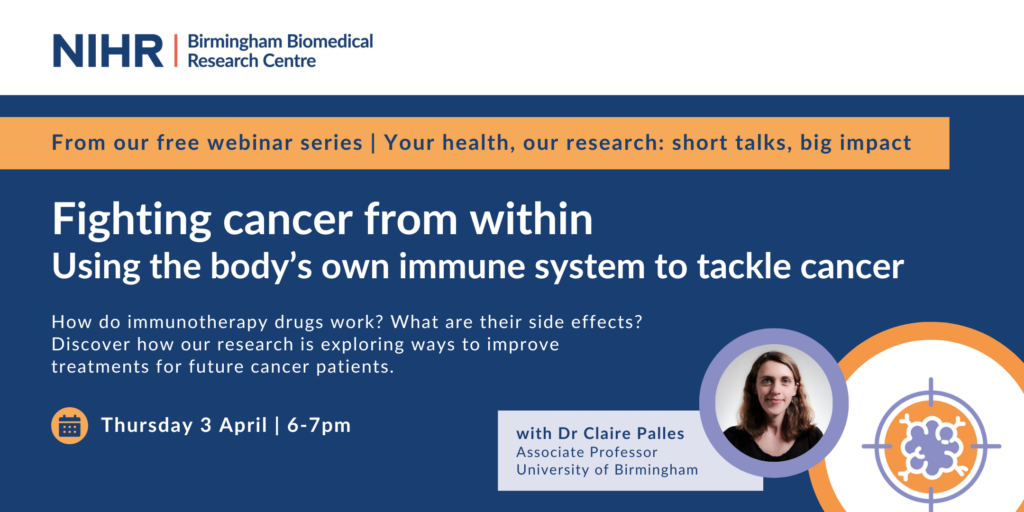 NIHR | Birmingham Biomedical Research Centre

From our free webinar series | Your health, our research: short talks, big impact

Fighting cancer from within
Using the body's own immune system to tackle cancer

How do immunotherapy drugs work? What are their side effects? Discover how our research is exploring ways to improve treatments for future cancer patients.

Thursday 3 April | 6-7pm

with Dr Claire Palles
Associate Professor
University of Birmingham